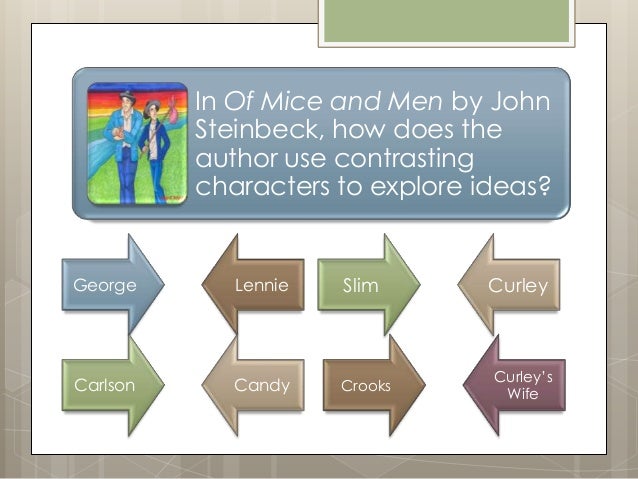 In Of Mice and Men by John Steinbeck, how does the author use contrasting characters to explore ideas?

George

Lennie

Slim

Curley

Carlson

Candy

Crooks

Curley's Wife